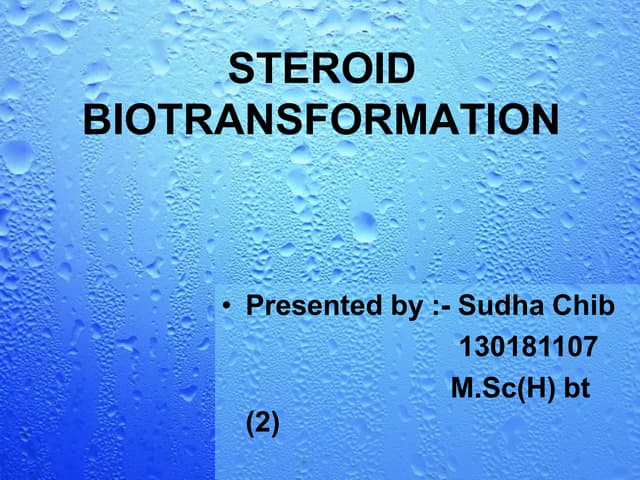 STEROID BIOTRANSFORMATION

• Presented by :- Sudha Chib
130181107
M.Sc(H) bt
(2)